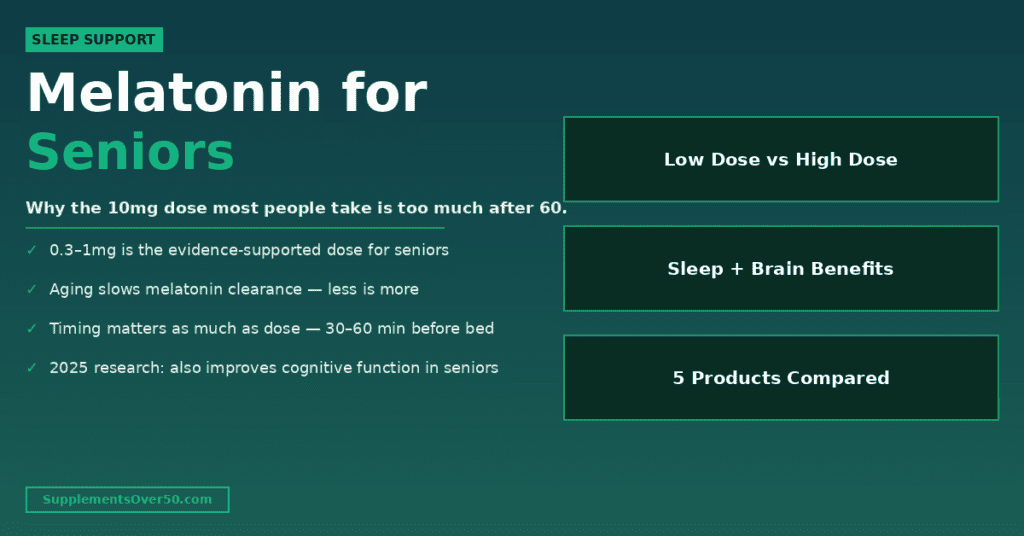 SLEEP SUPPORT

Melatonin for Seniors

Why the 10mg dose most people take is too much after 60.

✓ 0.3–1mg is the evidence-supported dose for seniors

✓ Aging slows melatonin clearance — less is more

✓ Timing matters as much as dose — 30–60 min before bed

✓ 2025 research: also improves cognitive function in seniors

Low Dose vs High Dose

Sleep + Brain Benefits

5 Products Compared

SupplementsOver50.com